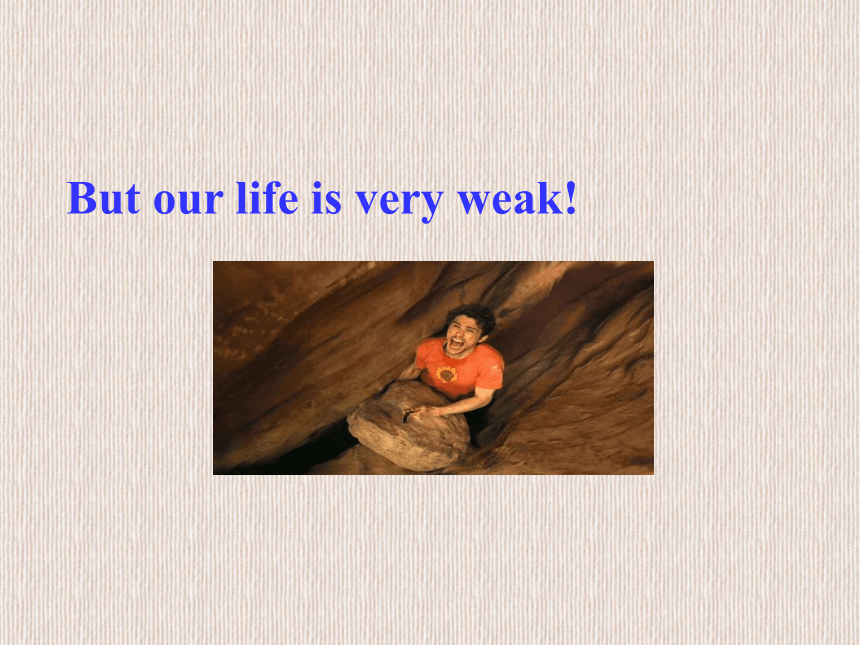 But our life is very weak!